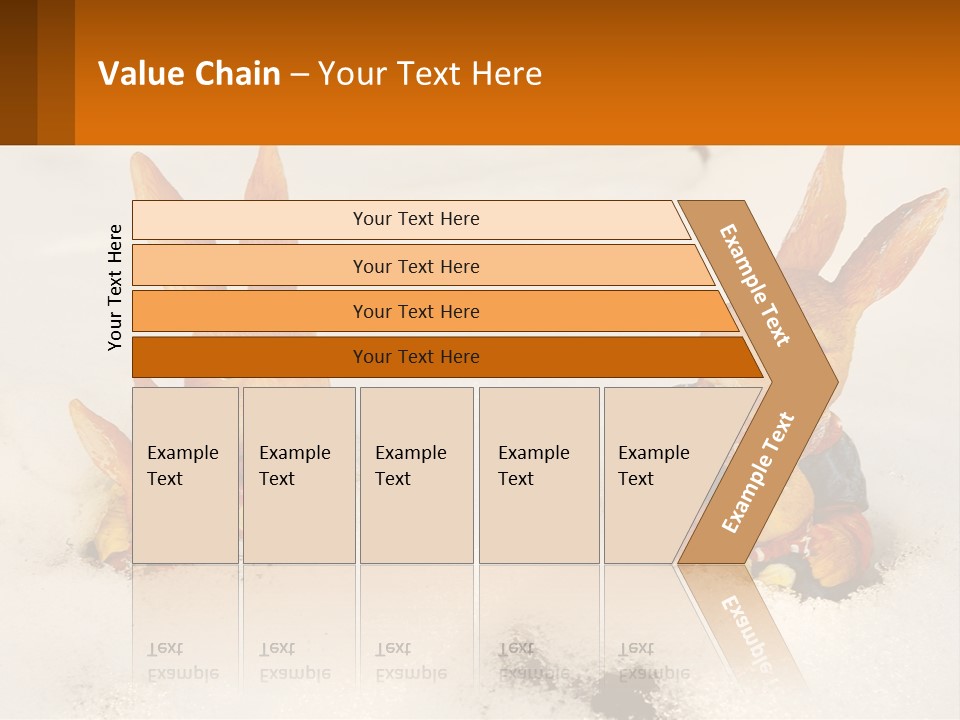 Value Chain – Your Text Here

Your Text Here

Your Text Here

Your Text Here

Your Text Here

Your Text Here

Example Text

Example Text

Example Text

Example Text

Example Text

Example Text

Example Text